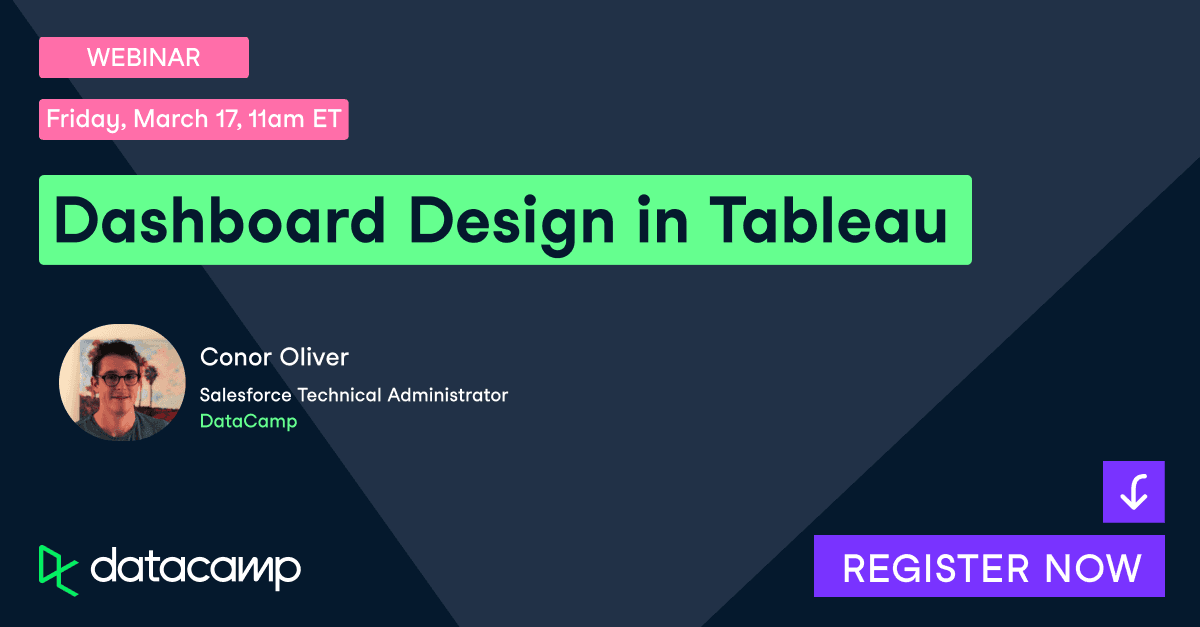 WEBINAR

Friday, March 17, 11am ET

Dashboard Design in Tableau

Conor Oliver

Salesforce Technical Administrator

DataCamp

datacamp

REGISTER NOW